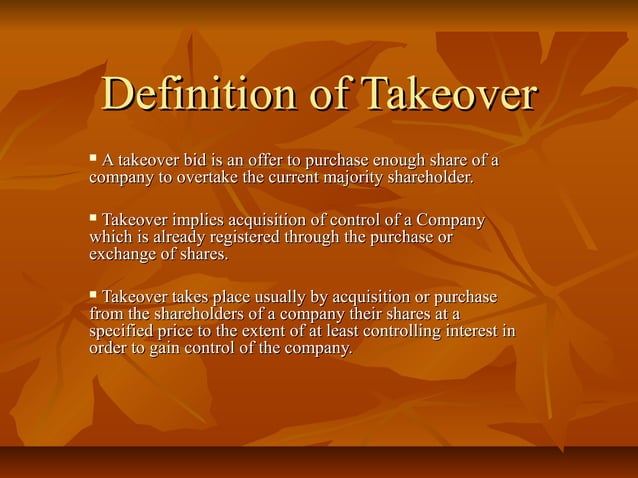 Definition of Takeover

▪ A takeover bid is an offer to purchase enough share of a company to overtake the current majority shareholder.

▪ Takeover implies acquisition of control of a Company which is already registered through the purchase or exchange of shares.

▪ Takeover takes place usually by acquisition or purchase from the shareholders of a company their shares at a specified price to the extent of at least controlling interest in order to gain control of the company.